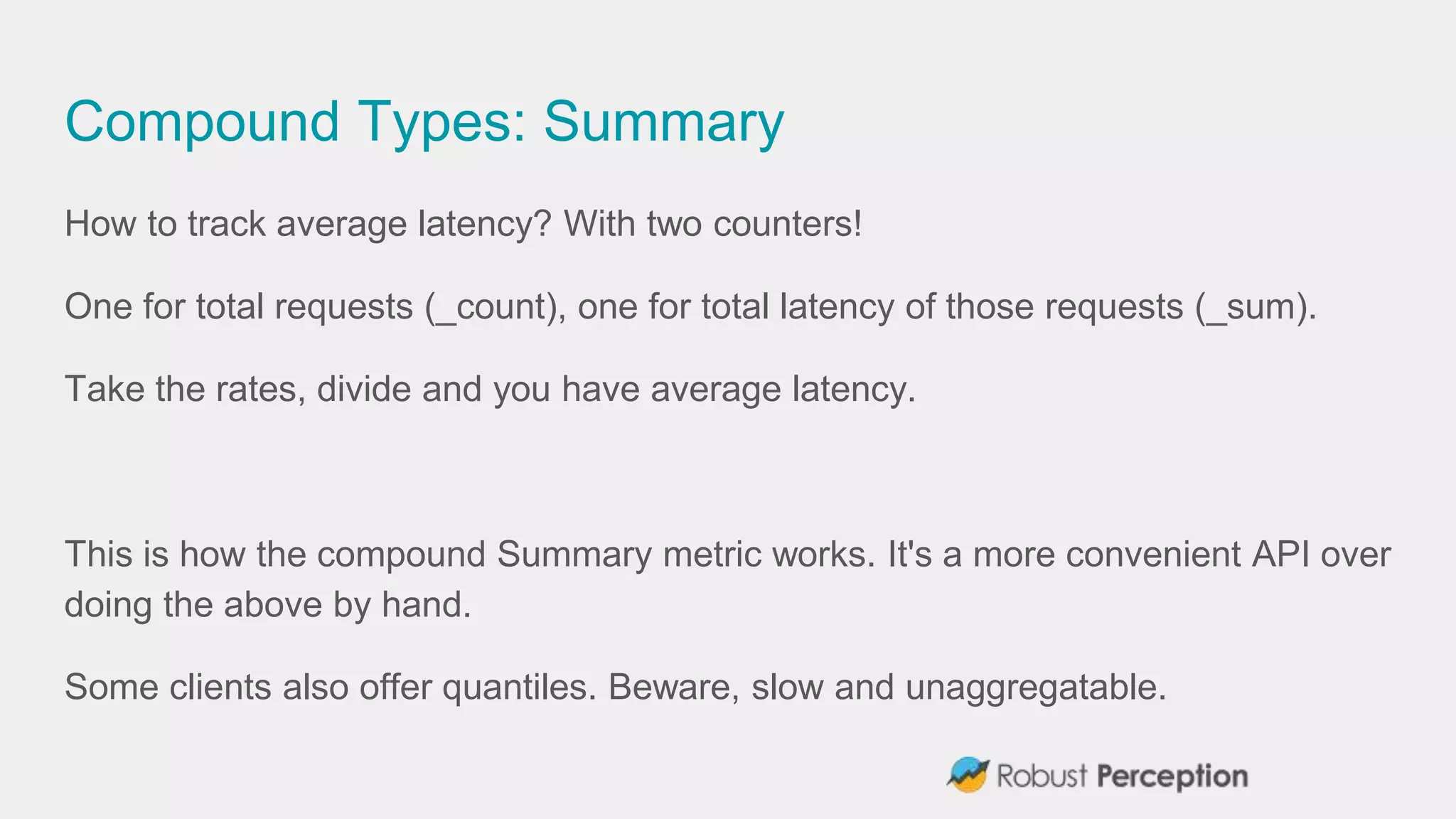 Compound Types: Summary

How to track average latency? With two counters!

One for total requests (_count), one for total latency of those requests (_sum).

Take the rates, divide and you have average latency.

This is how the compound Summary metric works. It's a more convenient API over doing the above by hand.

Some clients also offer quantiles. Beware, slow and unaggregatable.

Robust Perception